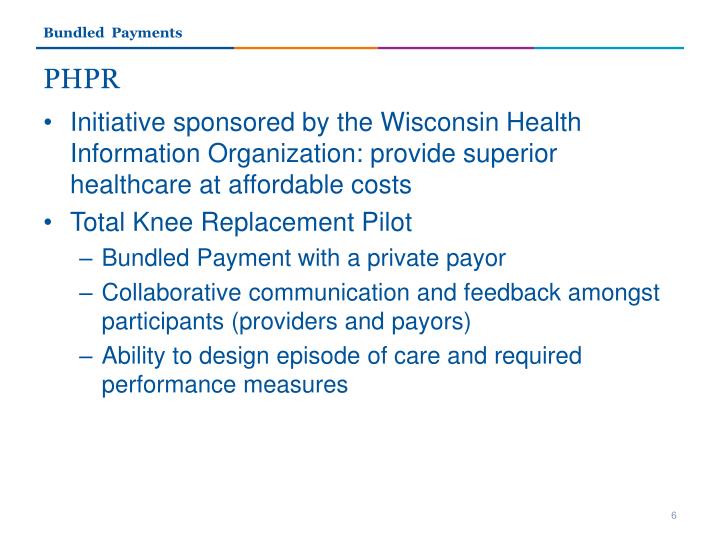 Bundled Payments

PHPR

• Initiative sponsored by the Wisconsin Health Information Organization: provide superior healthcare at affordable costs

• Total Knee Replacement Pilot
– Bundled Payment with a private payor
– Collaborative communication and feedback amongst participants (providers and payors)
– Ability to design episode of care and required performance measures

6